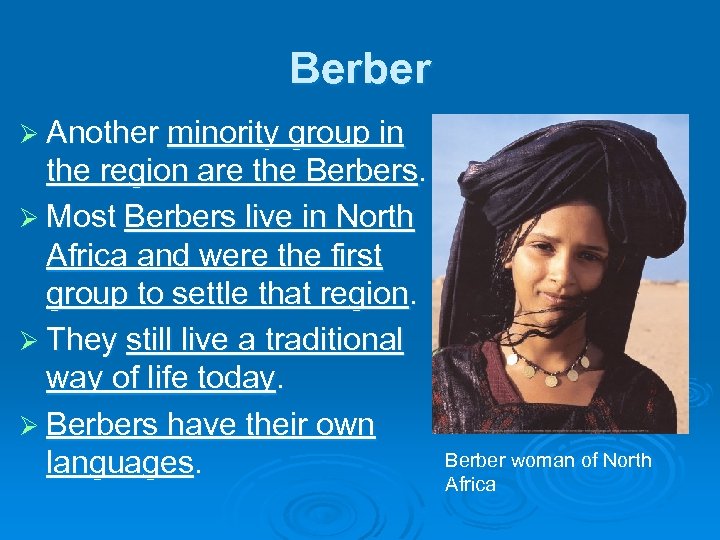 Berber

➢ Another minority group in the region are the Berbers.

➢ Most Berbers live in North Africa and were the first group to settle that region.

➢ They still live a traditional way of life today.

➢ Berbers have their own languages.

Berber woman of North Africa